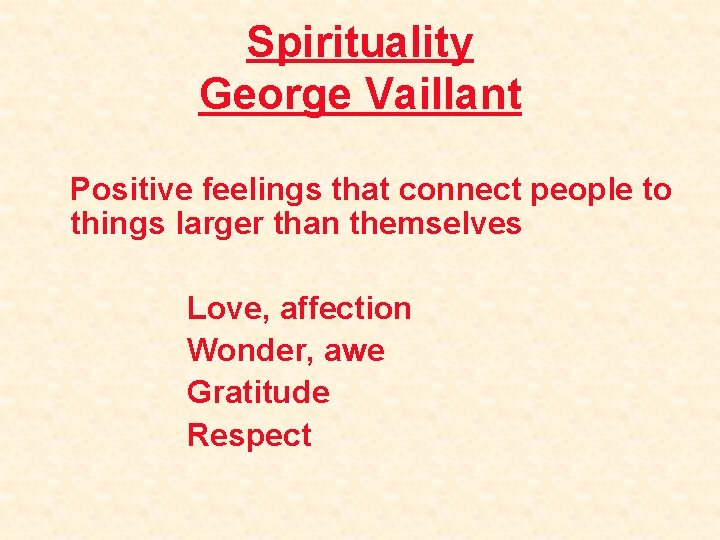 Spirituality
George Vaillant

Positive feelings that connect people to things larger than themselves

Love, affection
Wonder, awe
Gratitude
Respect